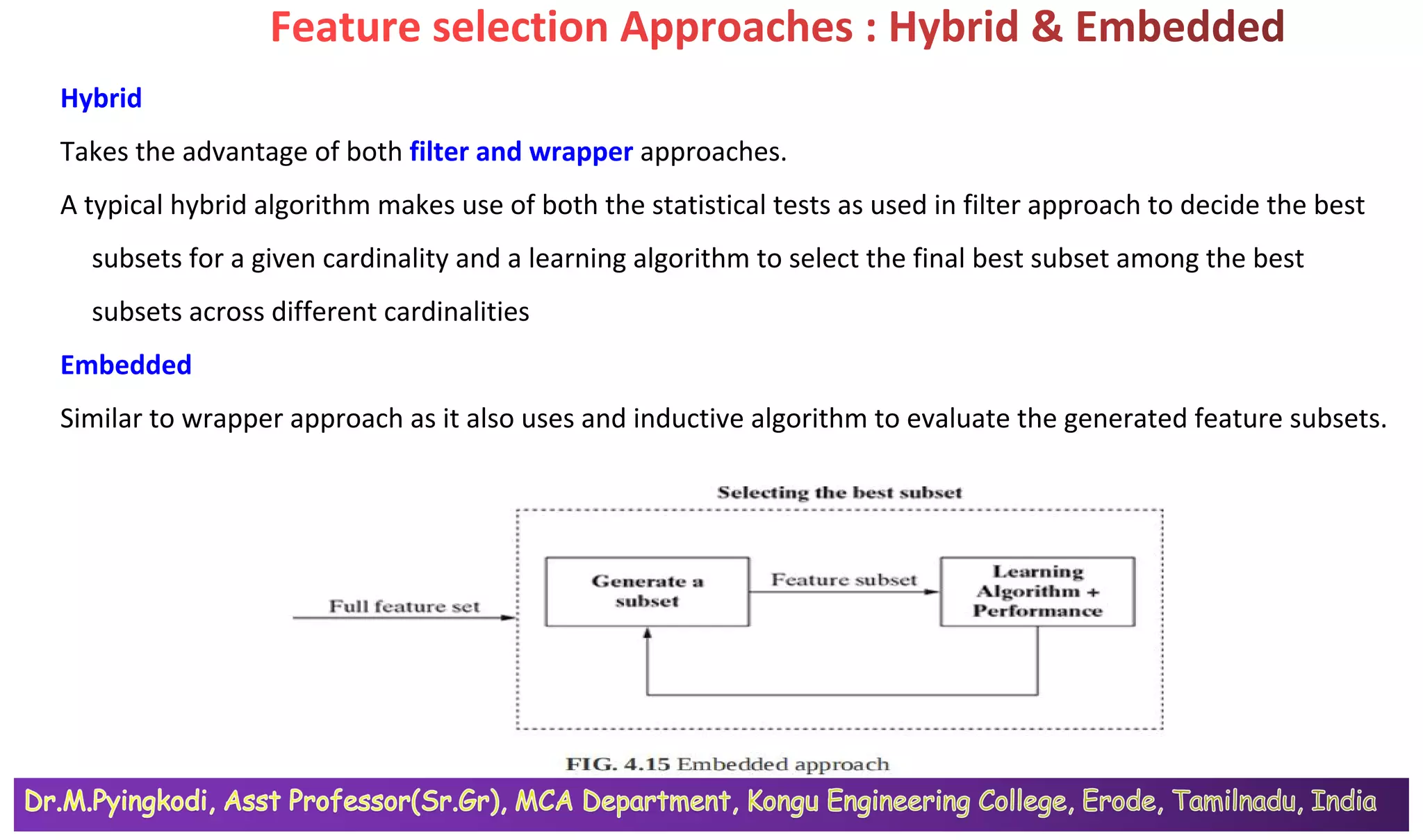 Feature selection Approaches : Hybrid & Embedded

Hybrid

Takes the advantage of both filter and wrapper approaches.

A typical hybrid algorithm makes use of both the statistical tests as used in filter approach to decide the best subsets for a given cardinality and a learning algorithm to select the final best subset among the best subsets across different cardinalities

Embedded

Similar to wrapper approach as it also uses and inductive algorithm to evaluate the generated feature subsets.

Selecting the best subset

Full feature set

Generate a subset

Feature subset

Learning Algorithm + Performance

FIG. 4.15 Embedded approach

Dr.M.Pyingkodi, Asst Professor(Sr.Gr), MCA Department, Kongu Engineering College, Erode, Tamilnadu, India